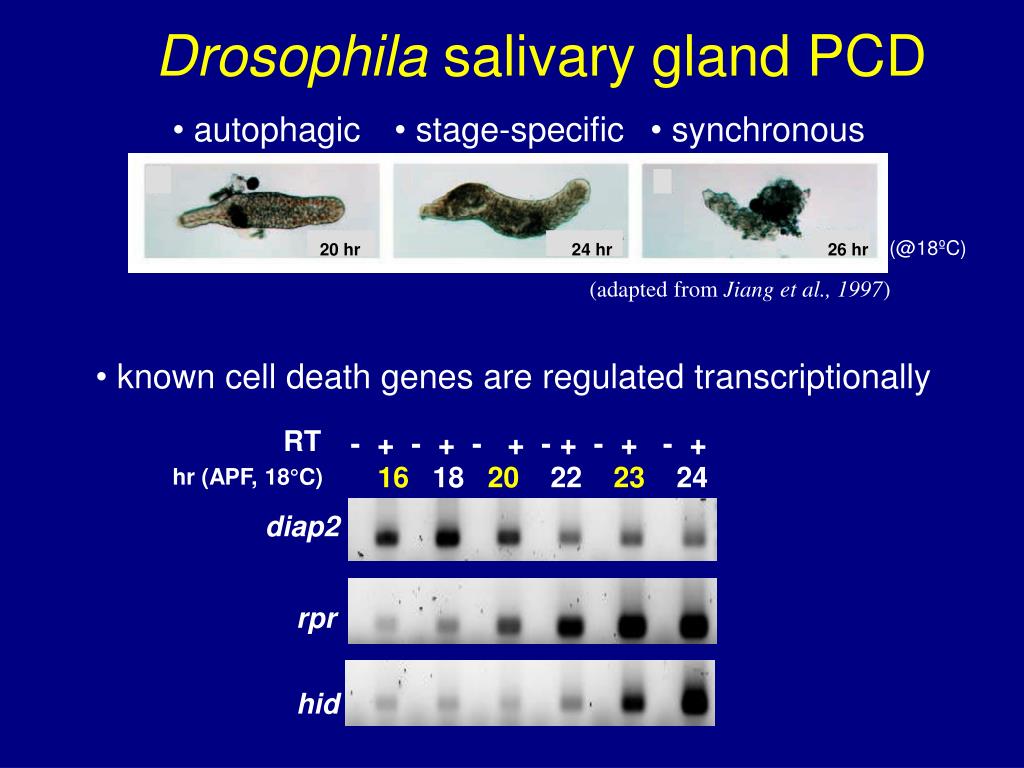 Drosophila salivary gland PCD

• autophagic • stage-specific • synchronous

20 hr 24 hr 26 hr (@18ºC)

(adapted from Jiang et al., 1997)

• known cell death genes are regulated transcriptionally

RT - + - + - + - + - + - +

hr (APF, 18°C) 16 18 20 22 23 24

diap2

rpr

hid